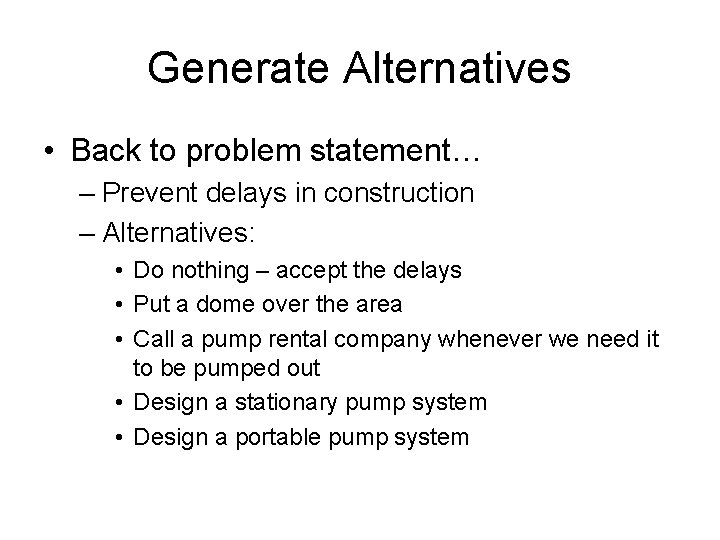 Generate Alternatives

• Back to problem statement…
– Prevent delays in construction
– Alternatives:
• Do nothing – accept the delays
• Put a dome over the area
• Call a pump rental company whenever we need it to be pumped out
• Design a stationary pump system
• Design a portable pump system